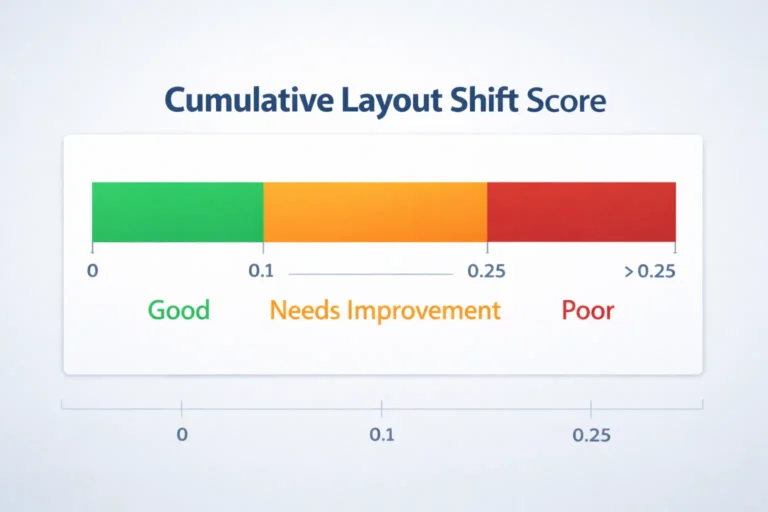 Cumulative Layout Shift Score

0
0.1
0.25
> 0.25

Good
Needs Improvement
Poor

0
0.1
0.25